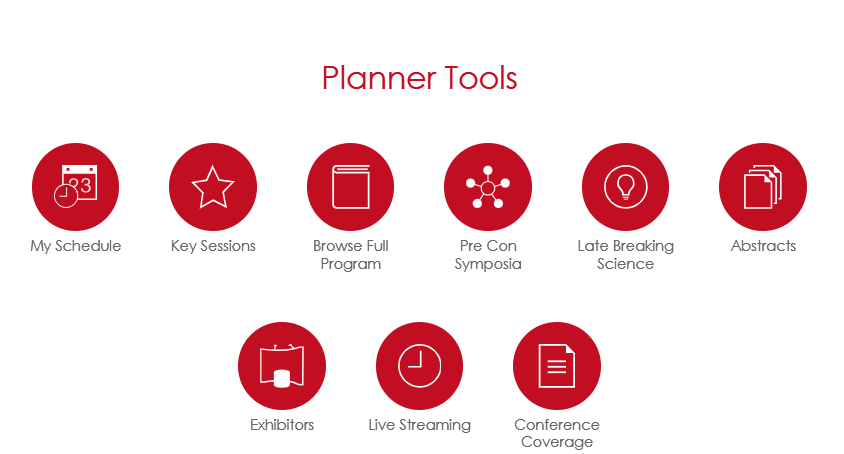 Planner Tools

23

My Schedule

Key Sessions

Browse Full Program

Pre Con Symposia

Late Breaking Science

Abstracts

Exhibitors

Live Streaming

Conference Coverage